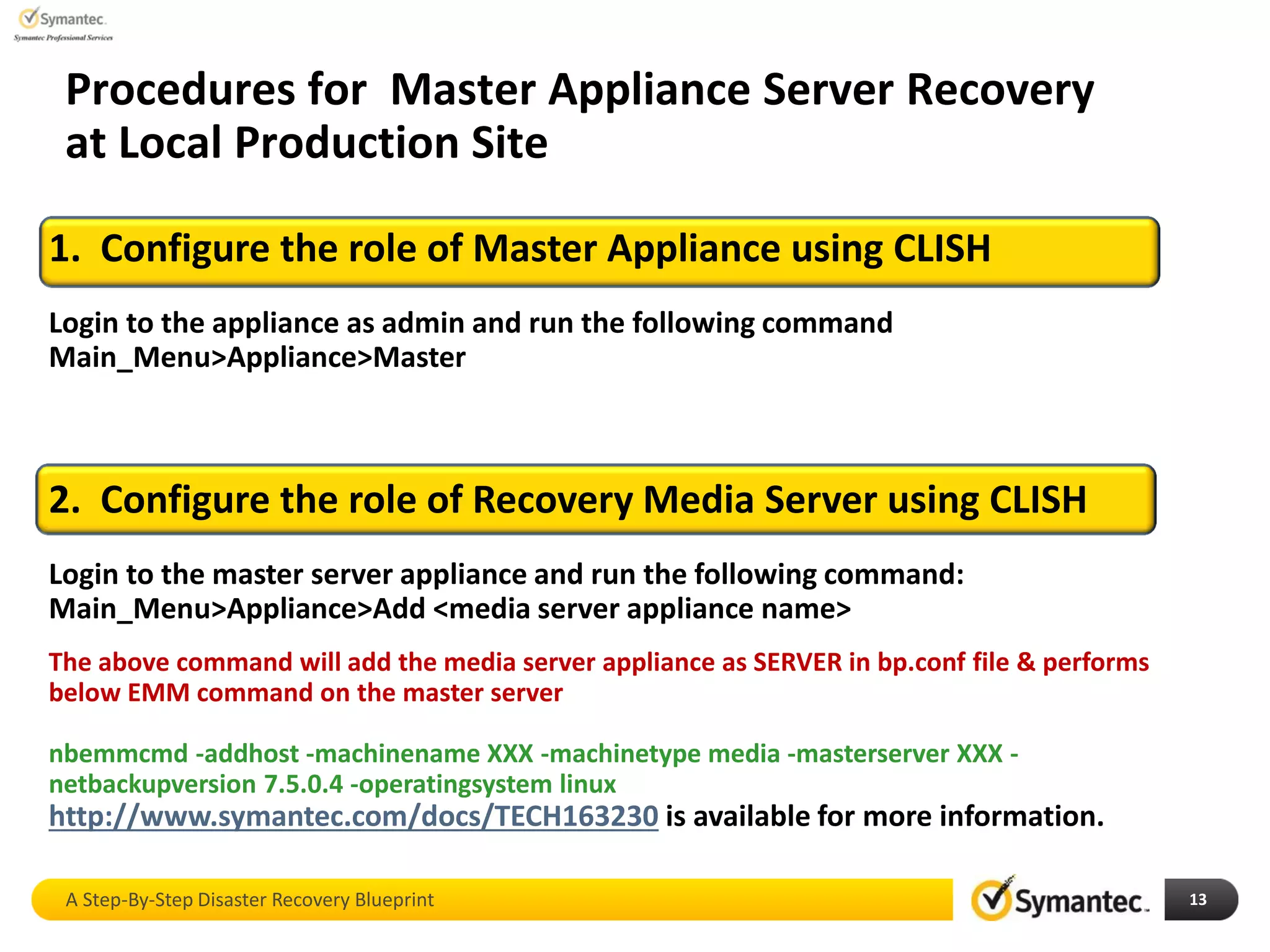 Symantec.
Symantec Professional Services

Procedures for  Master Appliance Server Recovery at Local Production Site

1. Configure the role of Master Appliance using CLISH

Login to the appliance as admin and run the following command
Main_Menu>Appliance>Master

2. Configure the role of Recovery Media Server using CLISH

Login to the master server appliance and run the following command:
Main_Menu>Appliance>Add <media server appliance name>

The above command will add the media server appliance as SERVER in bp.conf file & performs below EMM command on the master server

nbemmcmd -addhost -machinename XXX -machinetype media -masterserver XXX -netbackupversion 7.5.0.4 -operatingsystem linux
http://www.symantec.com/docs/TECH163230 is available for more information.

A Step-By-Step Disaster Recovery Blueprint

Symantec.

13